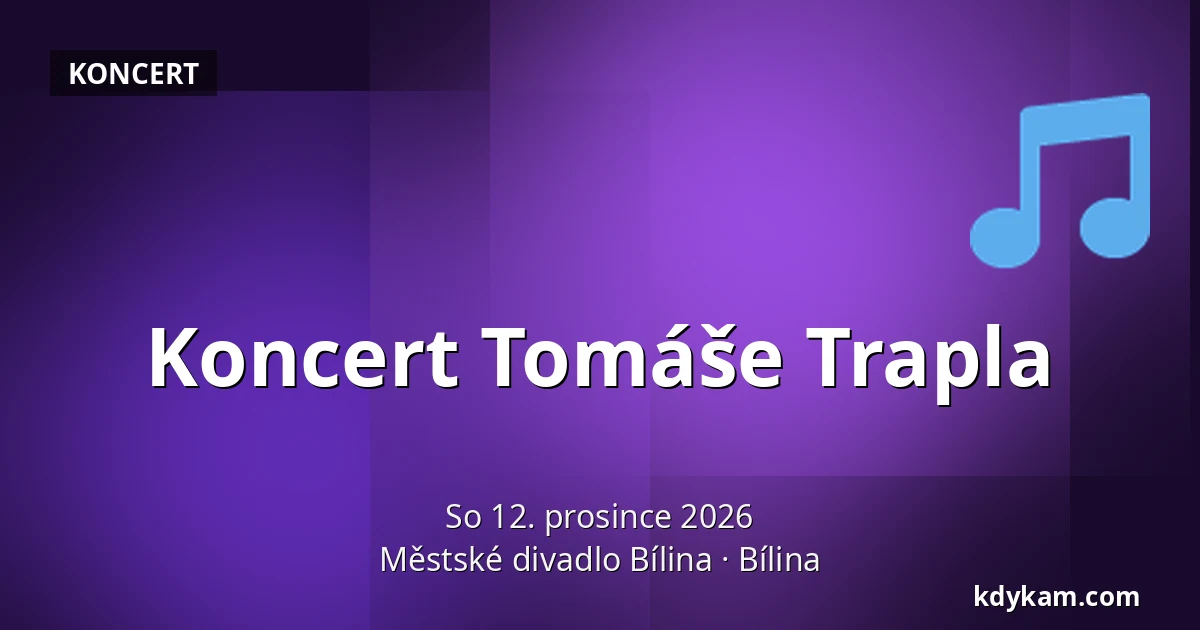 KONCERT

Koncert Tomáše Trapla

So 12. prosince 2026
Městské divadlo Bílina · Bílina

kdykam.com